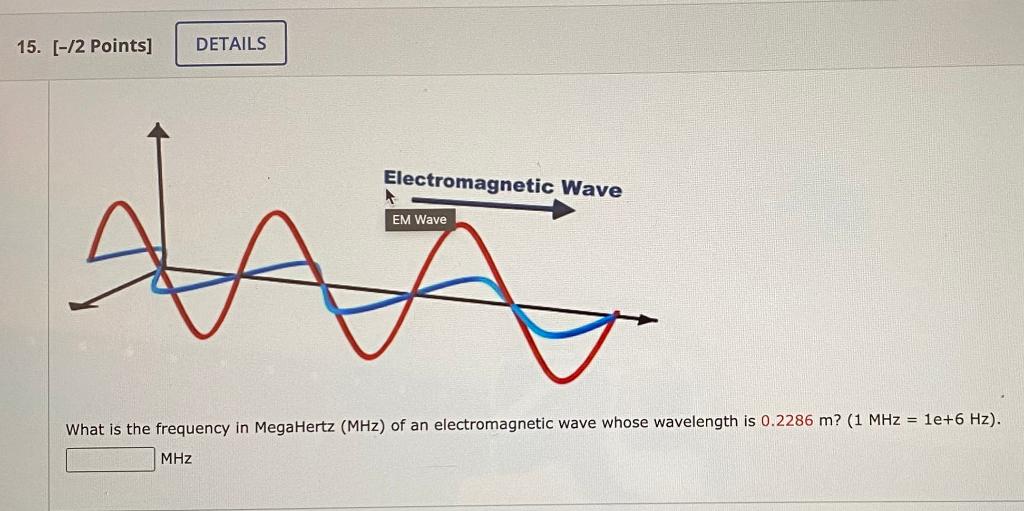 15. [-/2 Points] DETAILS

Electromagnetic Wave

EM Wave

What is the frequency in MegaHertz (MHz) of an electromagnetic wave whose wavelength is 0.2286 m? (1 MHz = 1e+6 Hz).

MHz